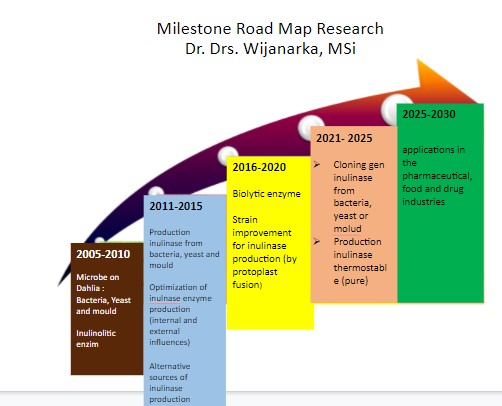 Milestone Road Map Research
Dr. Drs. Wijanarka, MSi

2005-2010

Microbe on Dahlia : Bacteria, Yeast and mould

Inulinolitic enzim

2011-2015

Production inulinase from bacteria, yeast and mould

Optimization of inulnase enzyme production (internal and external influences)

Alternative sources of inulinase production

2016-2020

Biolytic enzyme

Strain improvement for inulinase production (by protoplast fusion)

2021- 2025

➢ Cloning gen inulinase from bacteria, yeast or molud
➢ Production inulinase thermostable (pure)

2025-2030

applications in the pharmaceutical, food and drug industries